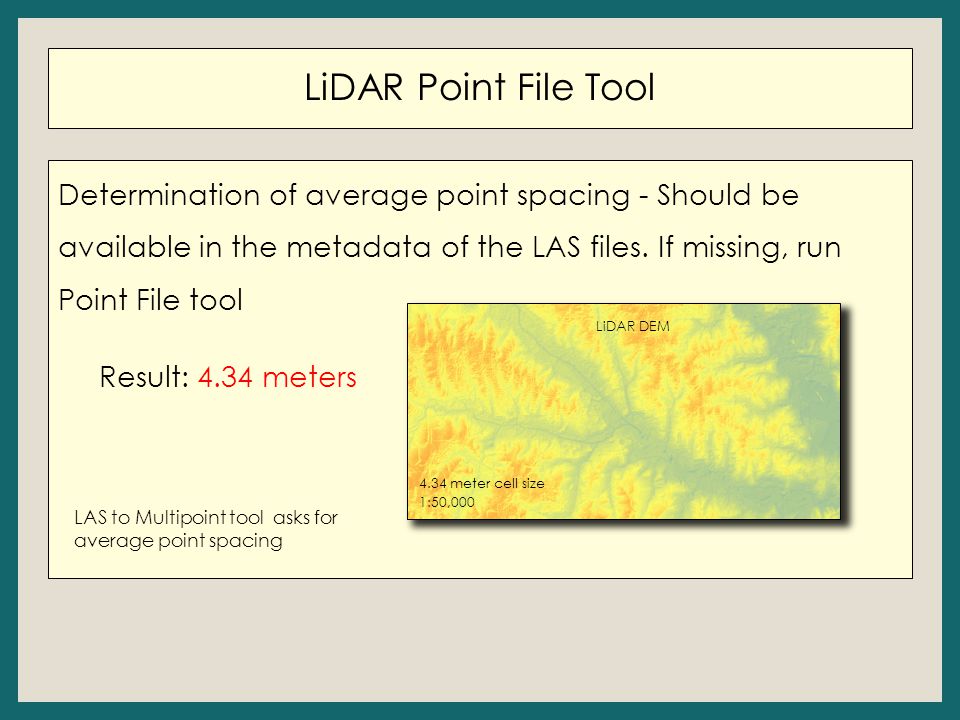 LiDAR Point File Tool

Determination of average point spacing - Should be available in the metadata of the LAS files. If missing, run Point File tool

Result: 4.34 meters

LiDAR DEM

4.34 meter cell size
1:50,000

LAS to Multipoint tool asks for average point spacing